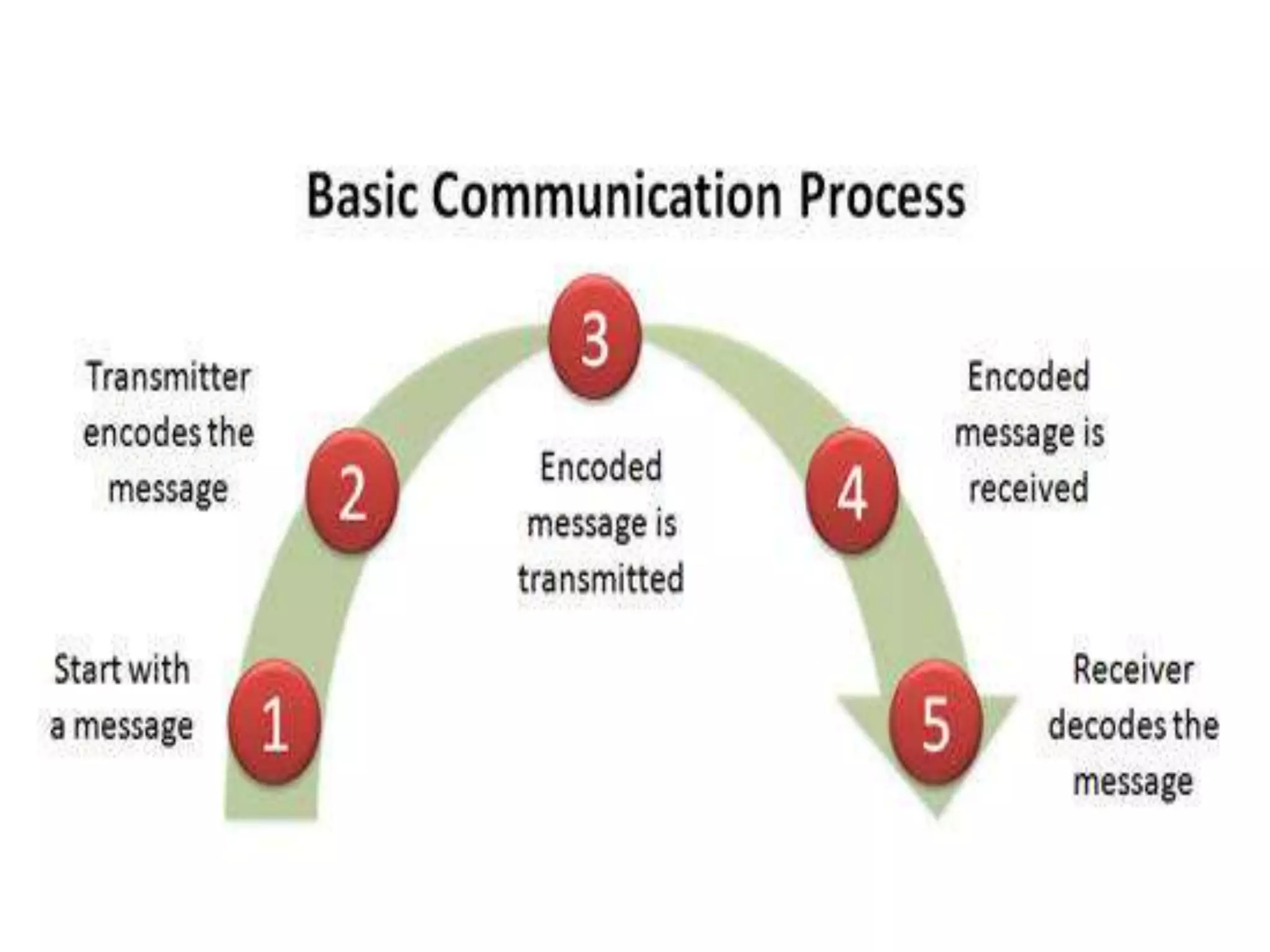 Basic Communication Process

1
Start with a message

2
Transmitter encodes the message

3
Encoded message is transmitted

4
Encoded message is received

5
Receiver decodes the message